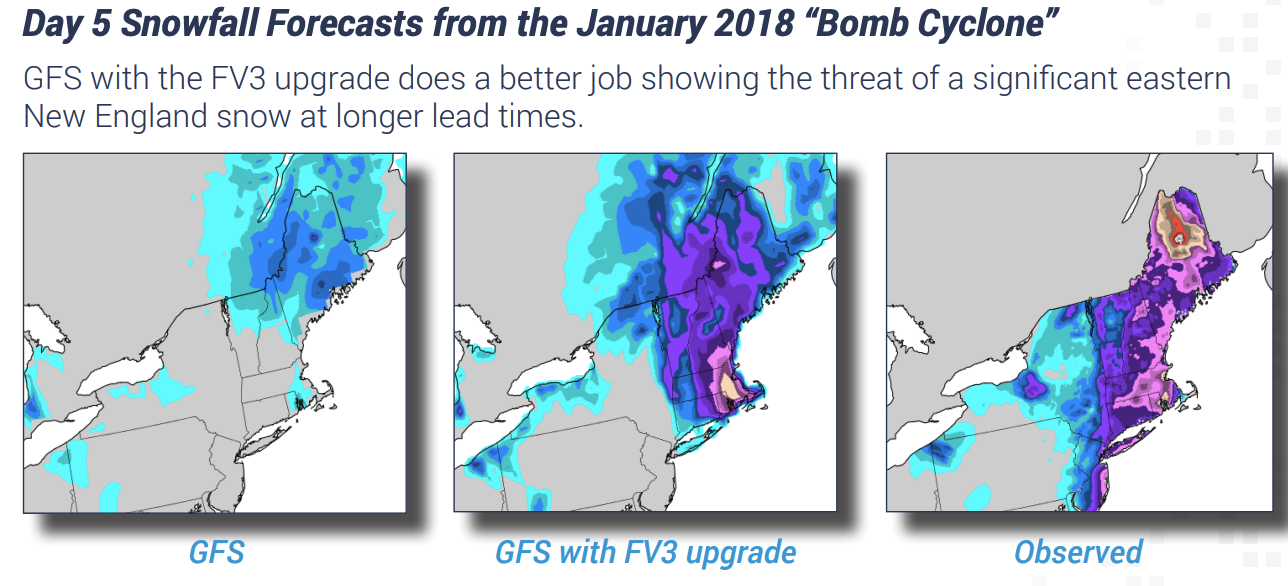 Day 5 Snowfall Forecasts from the January 2018 “Bomb Cyclone”

GFS with the FV3 upgrade does a better job showing the threat of a significant eastern New England snow at longer lead times.

GFS

GFS with FV3 upgrade

Observed